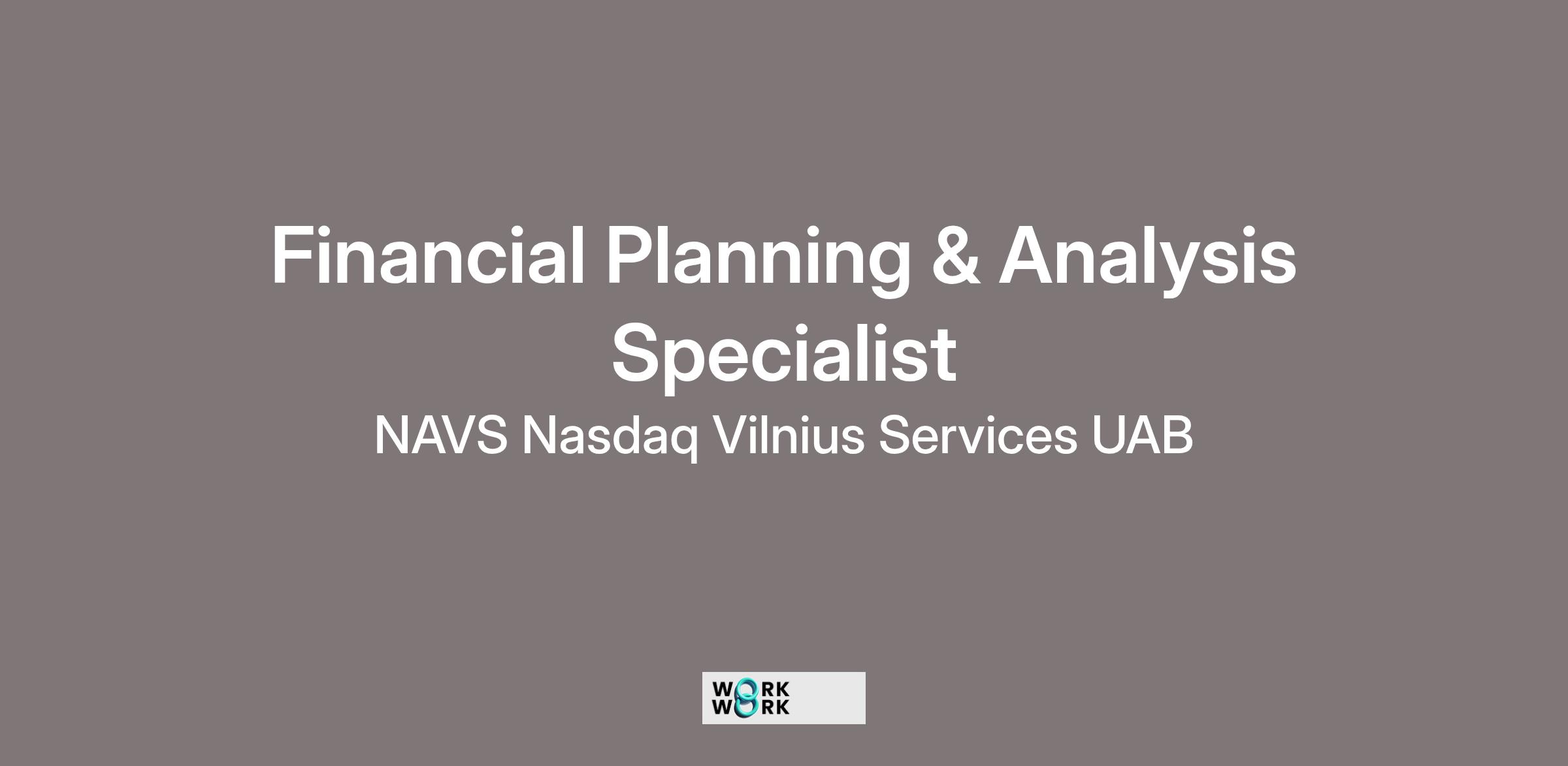 Financial Planning & Analysis Specialist

NAVS Nasdaq Vilnius Services UAB

WORK
WORK